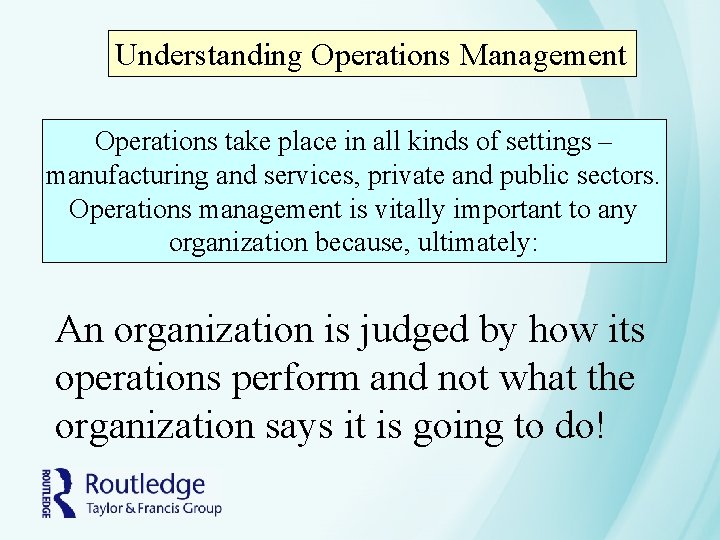 Understanding Operations Management

Operations take place in all kinds of settings – manufacturing and services, private and public sectors. Operations management is vitally important to any organization because, ultimately:

An organization is judged by how its operations perform and not what the organization says it is going to do!

ROUTLEDGE
Routledge
Taylor & Francis Group